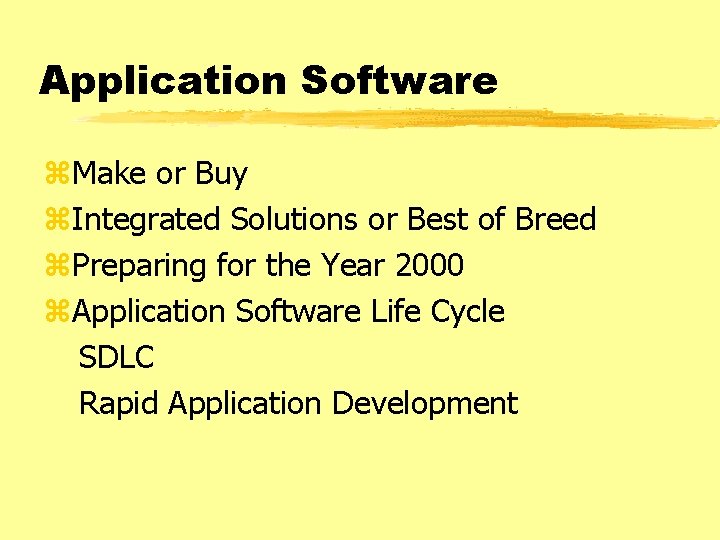 Application Software

⌘Make or Buy
⌘Integrated Solutions or Best of Breed
⌘Preparing for the Year 2000
⌘Application Software Life Cycle
SDLC
Rapid Application Development